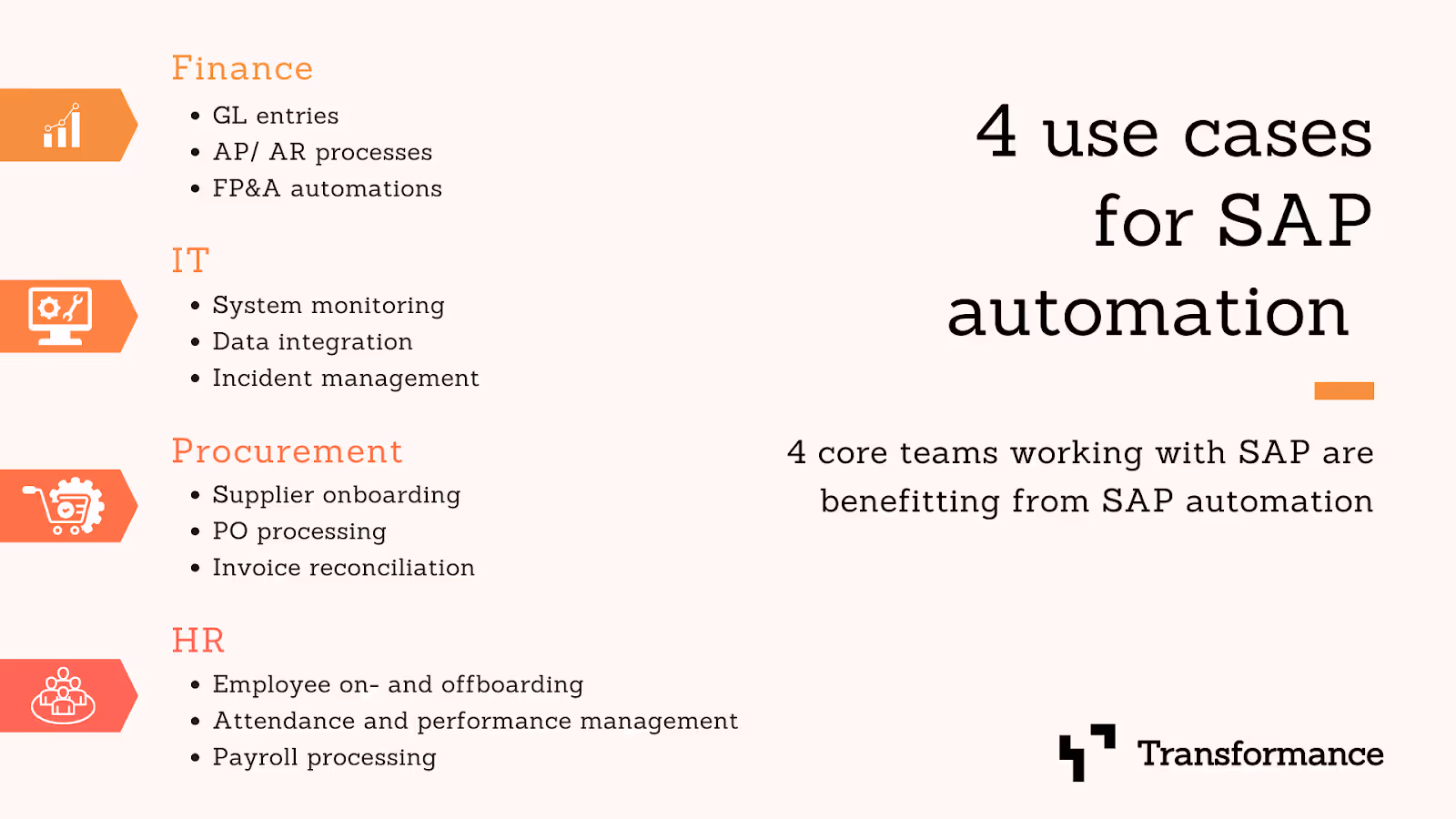 Finance
• GL entries
• AP/ AR processes
• FP&A automations

IT
• System monitoring
• Data integration
• Incident management

Procurement
• Supplier onboarding
• PO processing
• Invoice reconciliation

HR
• Employee on- and offboarding
• Attendance and performance management
• Payroll processing

4 use cases for SAP automation

4 core teams working with SAP are benefitting from SAP automation

Transformance